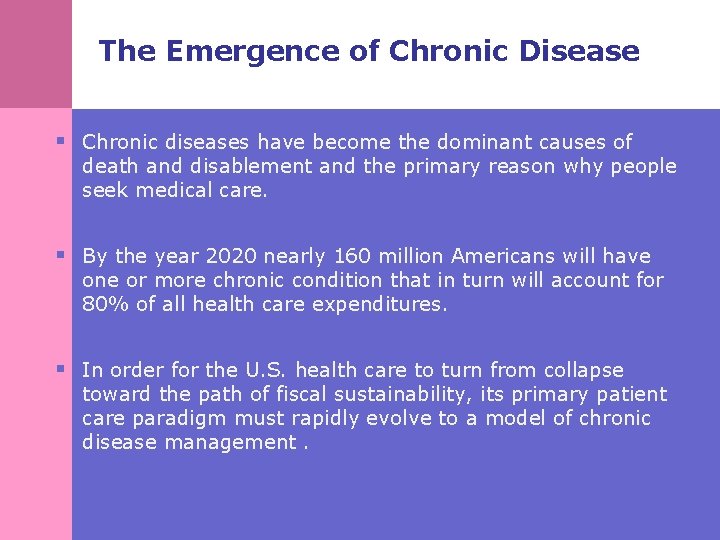 The Emergence of Chronic Disease

▪ Chronic diseases have become the dominant causes of death and disablement and the primary reason why people seek medical care.

▪ By the year 2020 nearly 160 million Americans will have one or more chronic condition that in turn will account for 80% of all health care expenditures.

▪ In order for the U.S. health care to turn from collapse toward the path of fiscal sustainability, its primary patient care paradigm must rapidly evolve to a model of chronic disease management .